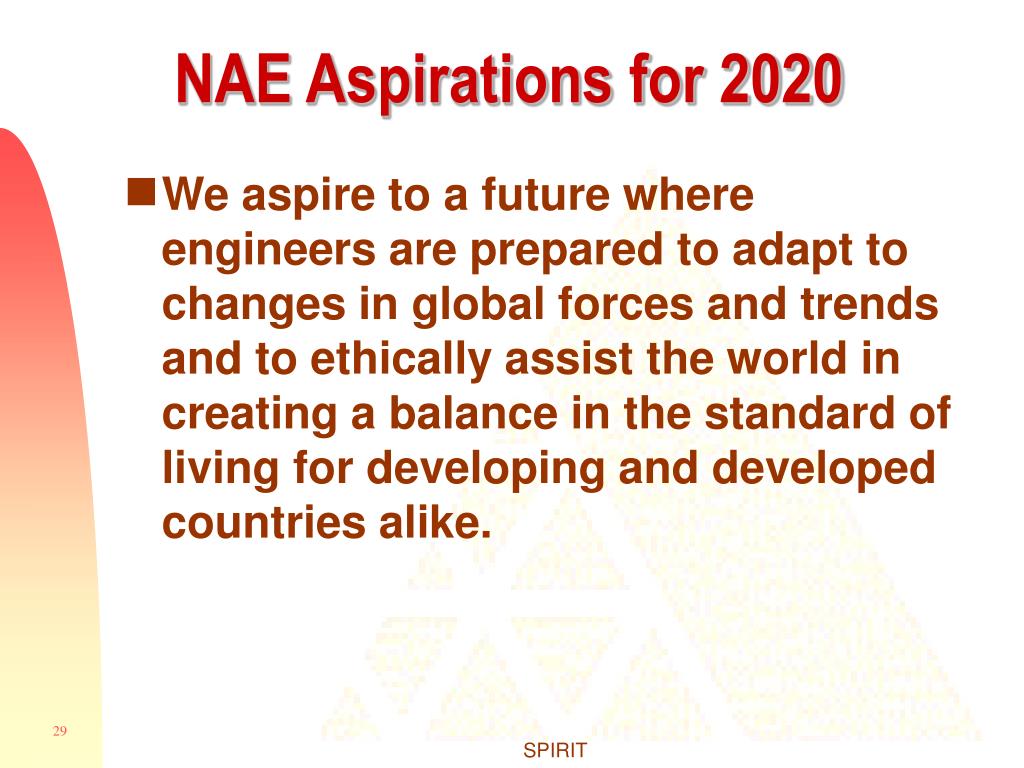 NAE Aspirations for 2020

We aspire to a future where engineers are prepared to adapt to changes in global forces and trends and to ethically assist the world in creating a balance in the standard of living for developing and developed countries alike.

29

SPIRIT